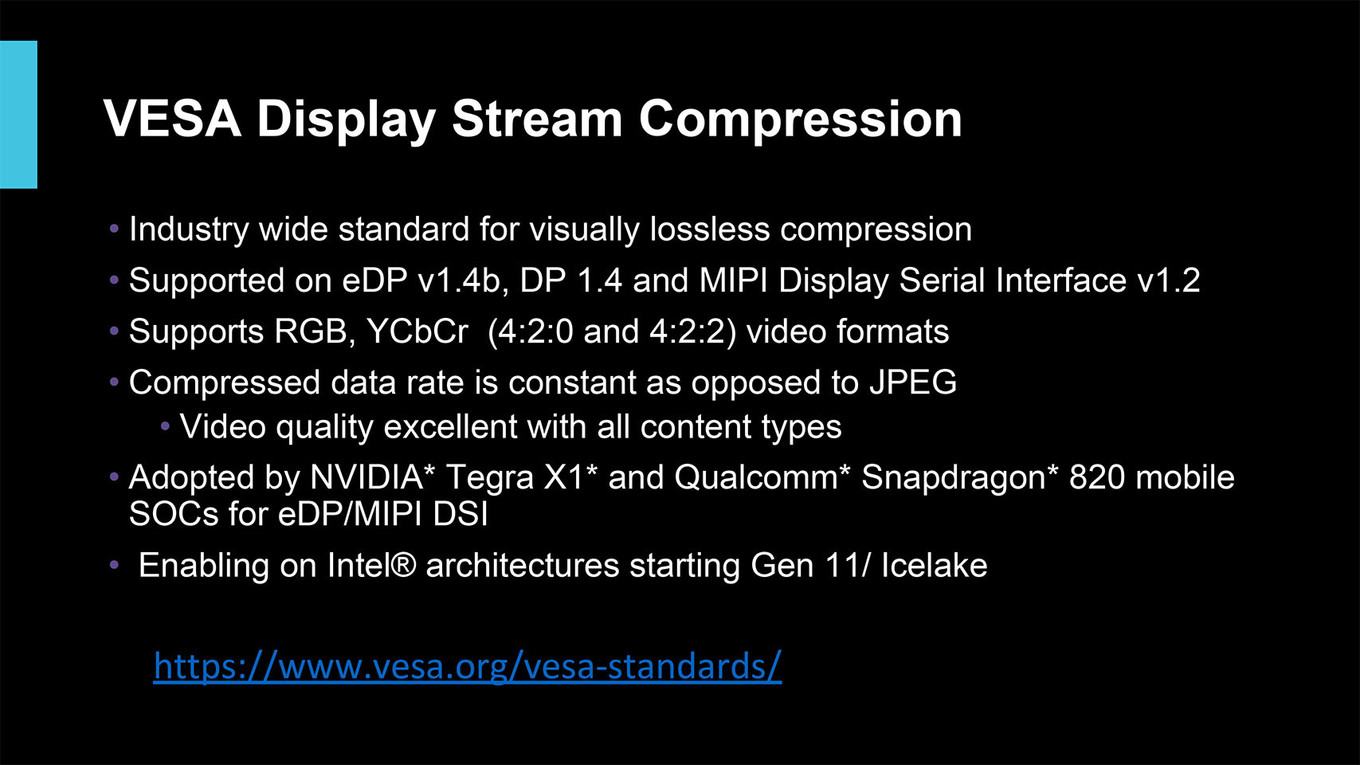 VESA Display Stream Compression

• Industry wide standard for visually lossless compression
• Supported on eDP v1.4b, DP 1.4 and MIPI Display Serial Interface v1.2
• Supports RGB, YCbCr (4:2:0 and 4:2:2) video formats
• Compressed data rate is constant as opposed to JPEG
  • Video quality excellent with all content types
• Adopted by NVIDIA* Tegra X1* and Qualcomm* Snapdragon* 820 mobile SOCs for eDP/MIPI DSI
• Enabling on Intel® architectures starting Gen 11/ Icelake

https://www.vesa.org/vesa-standards/